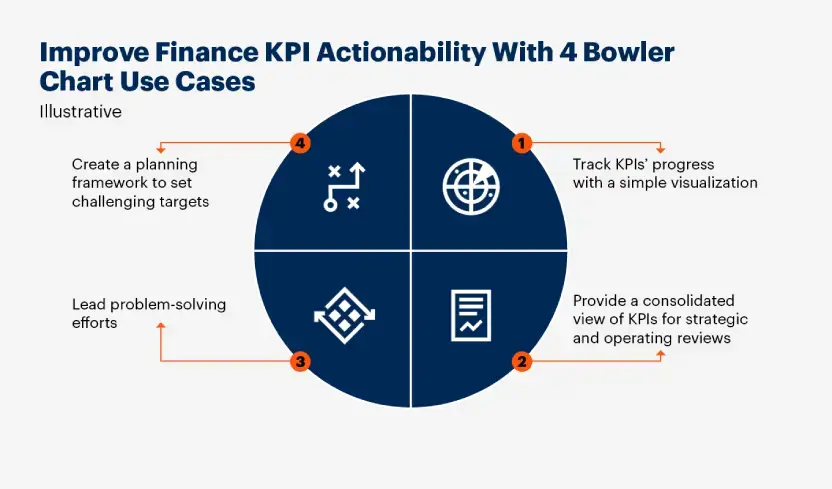 Improve Finance KPI Actionability With 4 Bowler Chart Use Cases

Illustrative

1

Track KPIs' progress with a simple visualization

2

Provide a consolidated view of KPIs for strategic and operating reviews

3

Lead problem-solving efforts

4

Create a planning framework to set challenging targets